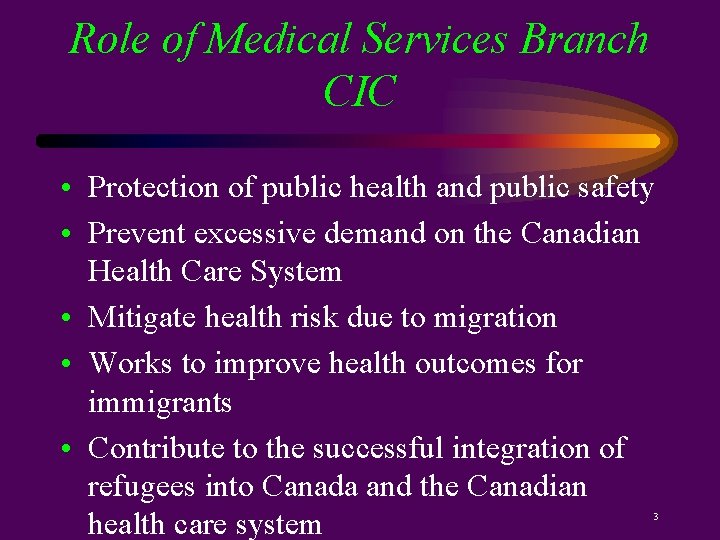 Role of Medical Services Branch CIC

• Protection of public health and public safety
• Prevent excessive demand on the Canadian Health Care System
• Mitigate health risk due to migration
• Works to improve health outcomes for immigrants
• Contribute to the successful integration of refugees into Canada and the Canadian health care system

3